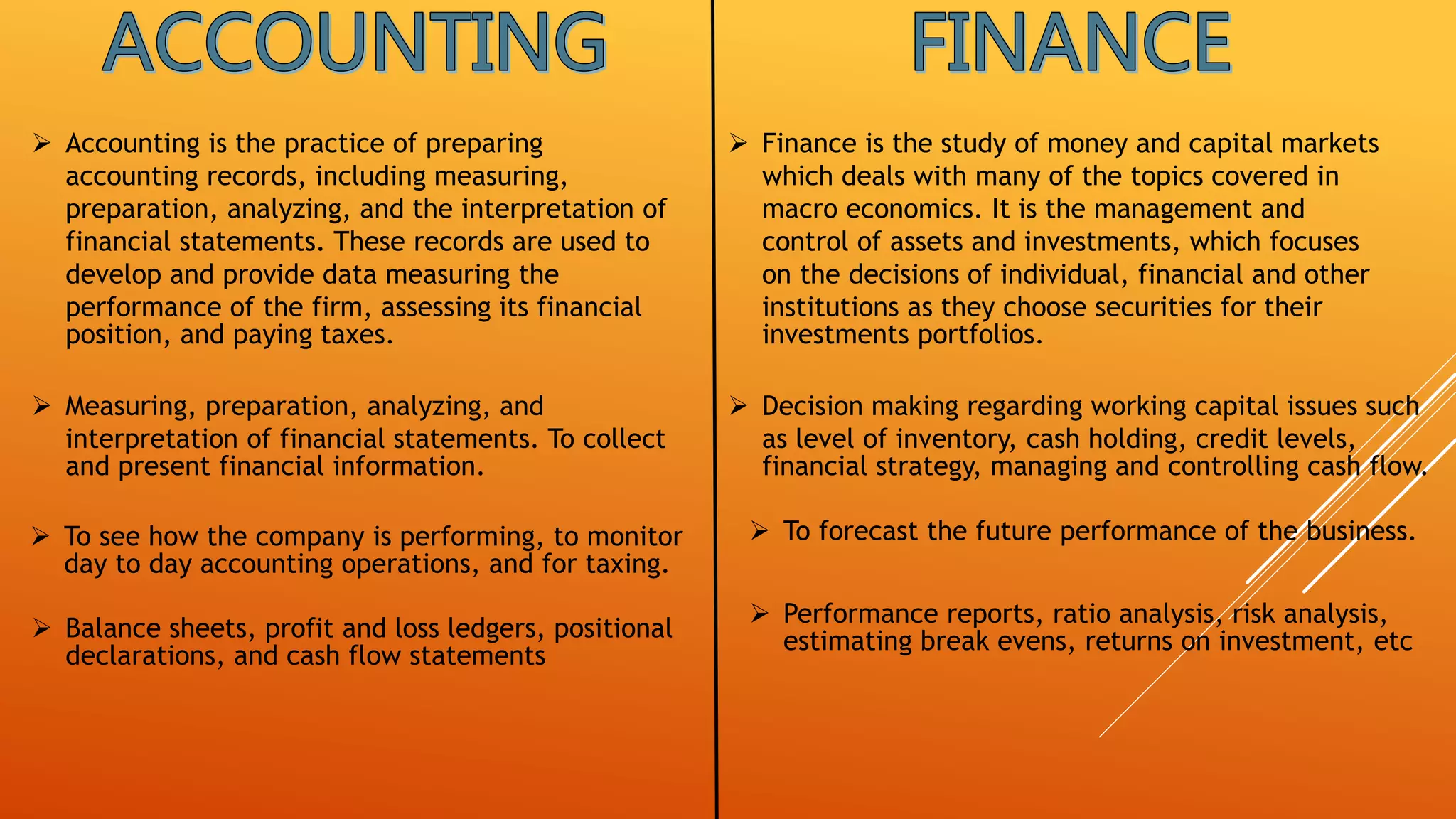 ACCOUNTING

➢ Accounting is the practice of preparing accounting records, including measuring, preparation, analyzing, and the interpretation of financial statements. These records are used to develop and provide data measuring the performance of the firm, assessing its financial position, and paying taxes.

➢ Measuring, preparation, analyzing, and interpretation of financial statements. To collect and present financial information.

➢ To see how the company is performing, to monitor day to day accounting operations, and for taxing.

➢ Balance sheets, profit and loss ledgers, positional declarations, and cash flow statements

FINANCE

➢ Finance is the study of money and capital markets which deals with many of the topics covered in macro economics. It is the management and control of assets and investments, which focuses on the decisions of individual, financial and other institutions as they choose securities for their investments portfolios.

➢ Decision making regarding working capital issues such as level of inventory, cash holding, credit levels, financial strategy, managing and controlling cash flow.

➢ To forecast the future performance of the business.

➢ Performance reports, ratio analysis, risk analysis, estimating break evens, returns on investment, etc